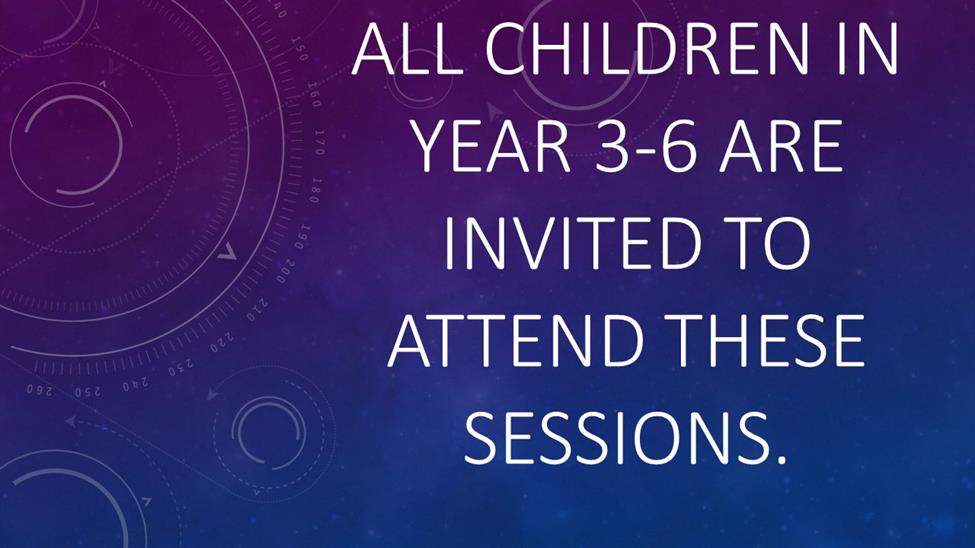 ALL CHILDREN IN YEAR 3-6 ARE INVITED TO ATTEND THESE SESSIONS.